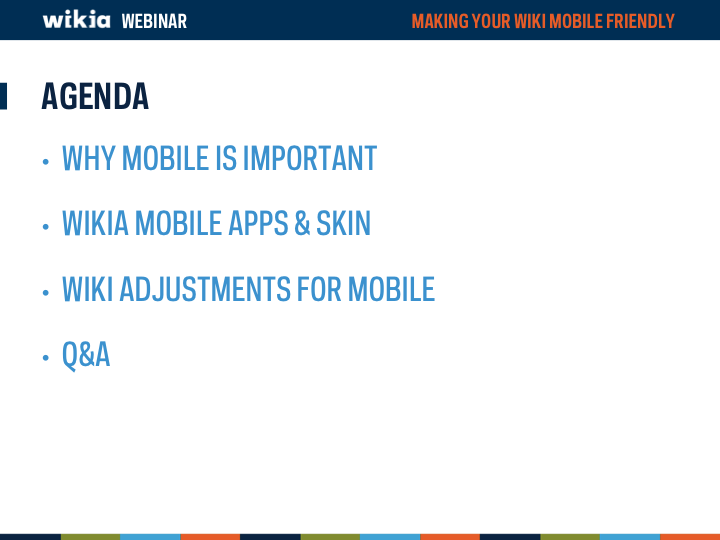 wikia WEBINAR

MAKING YOUR WIKI MOBILE FRIENDLY

AGENDA

• WHY MOBILE IS IMPORTANT

• WIKIA MOBILE APPS & SKIN

• WIKI ADJUSTMENTS FOR MOBILE

• Q&A